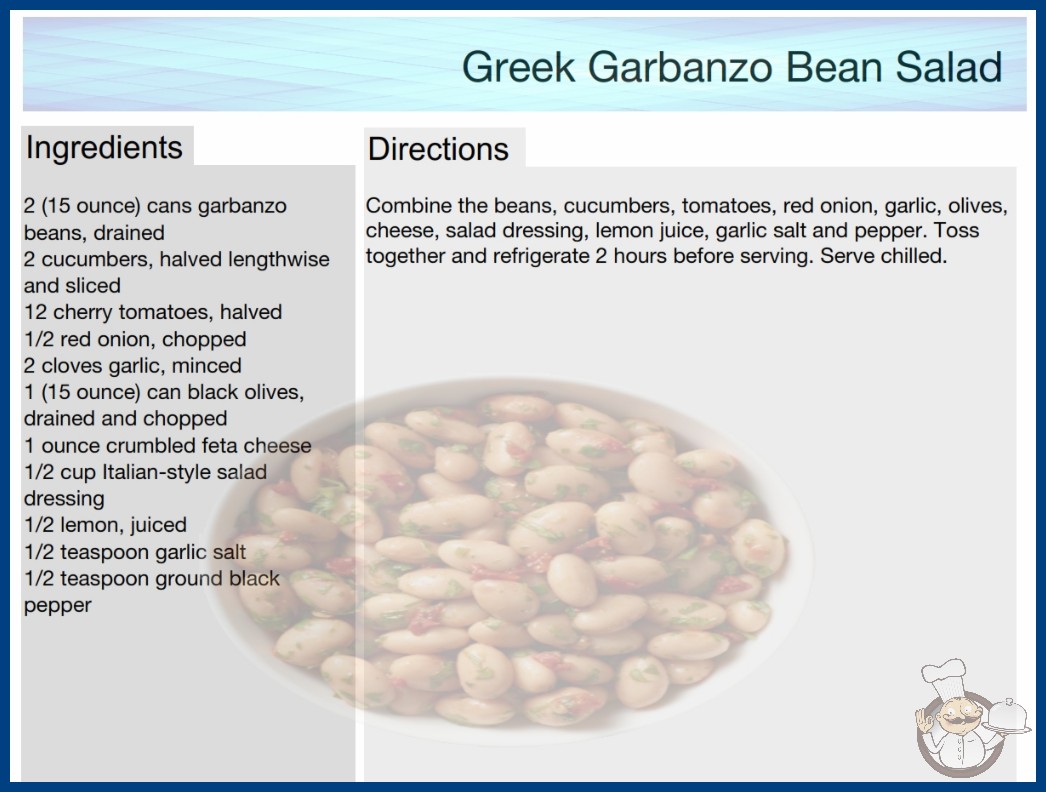 Greek Garbanzo Bean Salad

Ingredients

2 (15 ounce) cans garbanzo beans, drained
2 cucumbers, halved lengthwise and sliced
12 cherry tomatoes, halved
1/2 red onion, chopped
2 cloves garlic, minced
1 (15 ounce) can black olives, drained and chopped
1 ounce crumbled feta cheese
1/2 cup Italian-style salad dressing
1/2 lemon, juiced
1/2 teaspoon garlic salt
1/2 teaspoon ground black pepper

Directions

Combine the beans, cucumbers, tomatoes, red onion, garlic, olives, cheese, salad dressing, lemon juice, garlic salt and pepper. Toss together and refrigerate 2 hours before serving. Serve chilled.